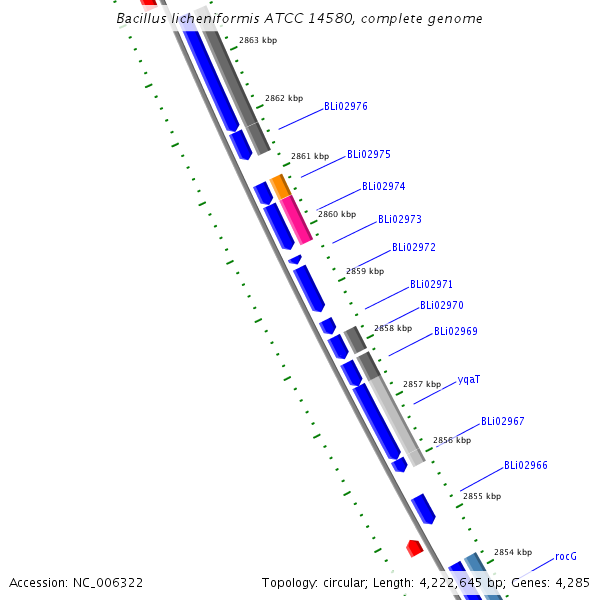 Bacillus licheniformis ATCC 14580, complete genome

2863 kbp
2862 kbp
BLi02976
2861 kbp
BLi02975
BLi02974
2860 kbp
BLi02973
BLi02972
2859 kbp
BLi02971
BLi02970
2858 kbp
BLi02969
2857 kbp
yqaT
BLi02967
2856 kbp
BLi02966
2855 kbp
2854 kbp
rocG

Accession: NC_006322

Topology: circular; Length: 4,222,645 bp; Genes: 4,285